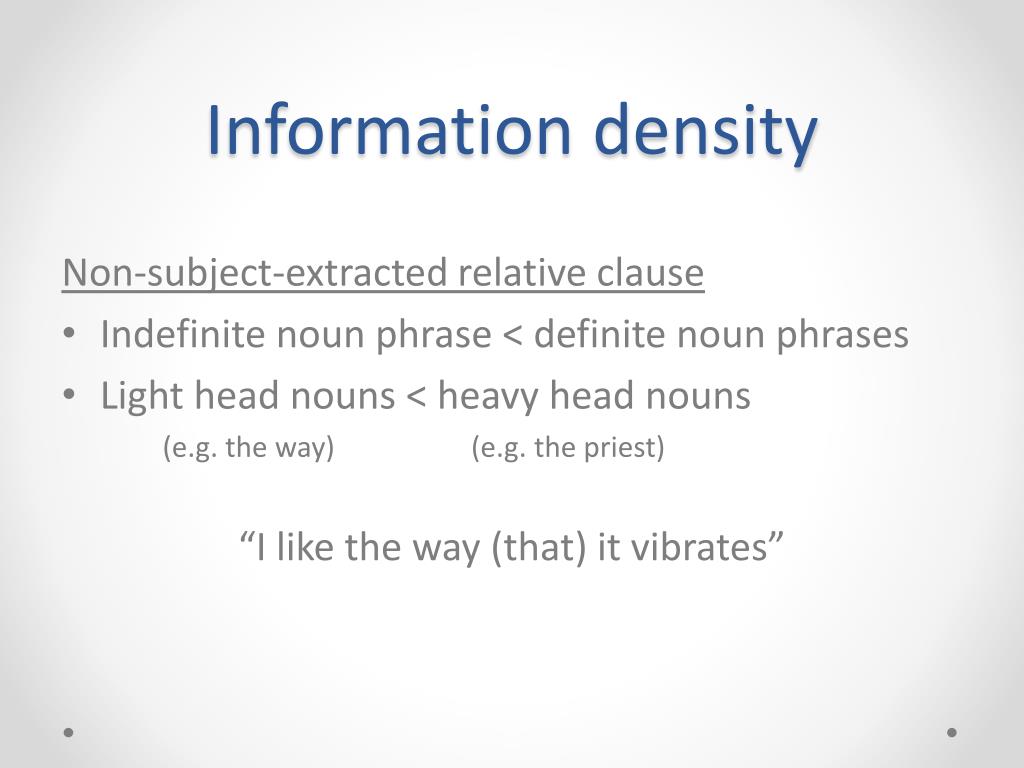 Information density

Non-subject-extracted relative clause

• Indefinite noun phrase < definite noun phrases
• Light head nouns < heavy head nouns
(e.g. the way) (e.g. the priest)

“I like the way (that) it vibrates”